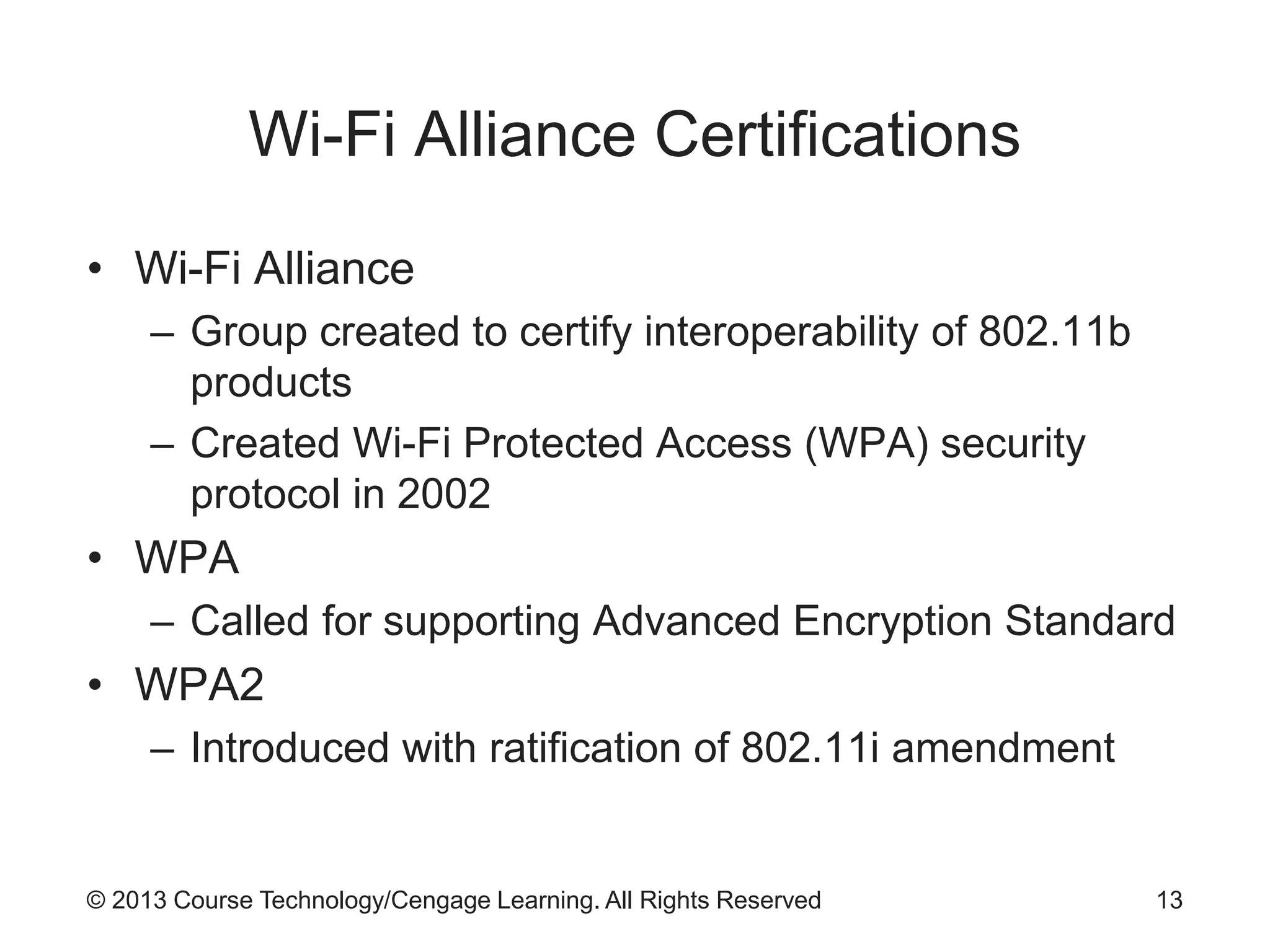 Wi-Fi Alliance Certifications

• Wi-Fi Alliance
– Group created to certify interoperability of 802.11b products
– Created Wi-Fi Protected Access (WPA) security protocol in 2002
• WPA
– Called for supporting Advanced Encryption Standard
• WPA2
– Introduced with ratification of 802.11i amendment

© 2013 Course Technology/Cengage Learning. All Rights Reserved
13